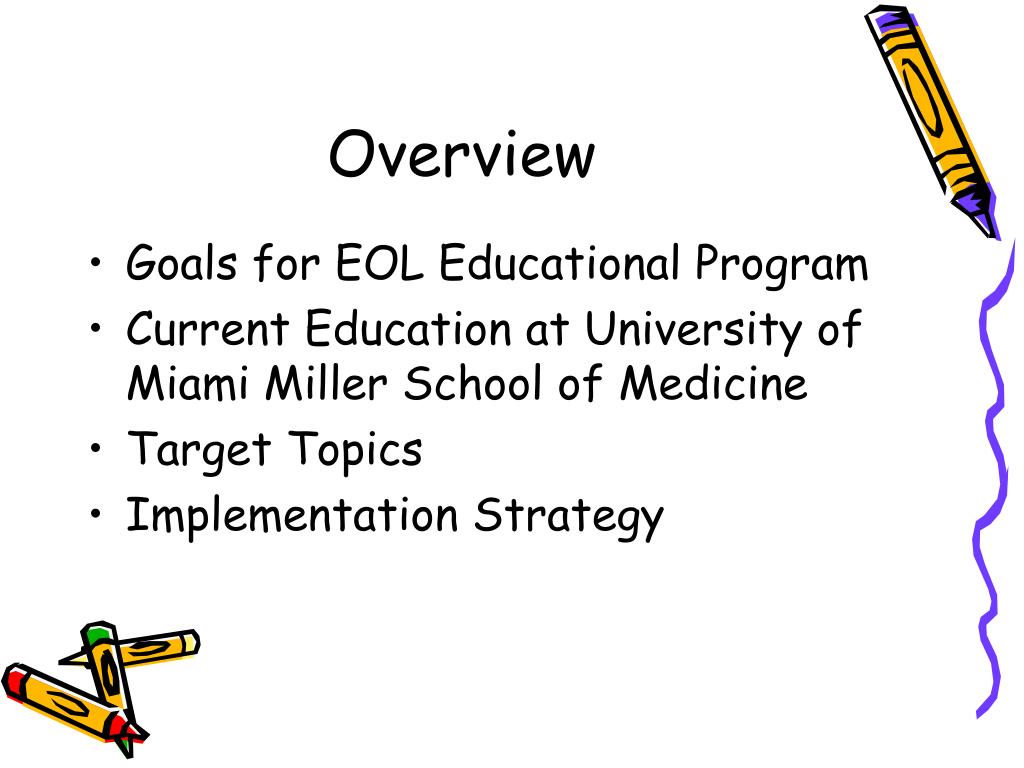 Overview

• Goals for EOL Educational Program
• Current Education at University of Miami Miller School of Medicine
• Target Topics
• Implementation Strategy